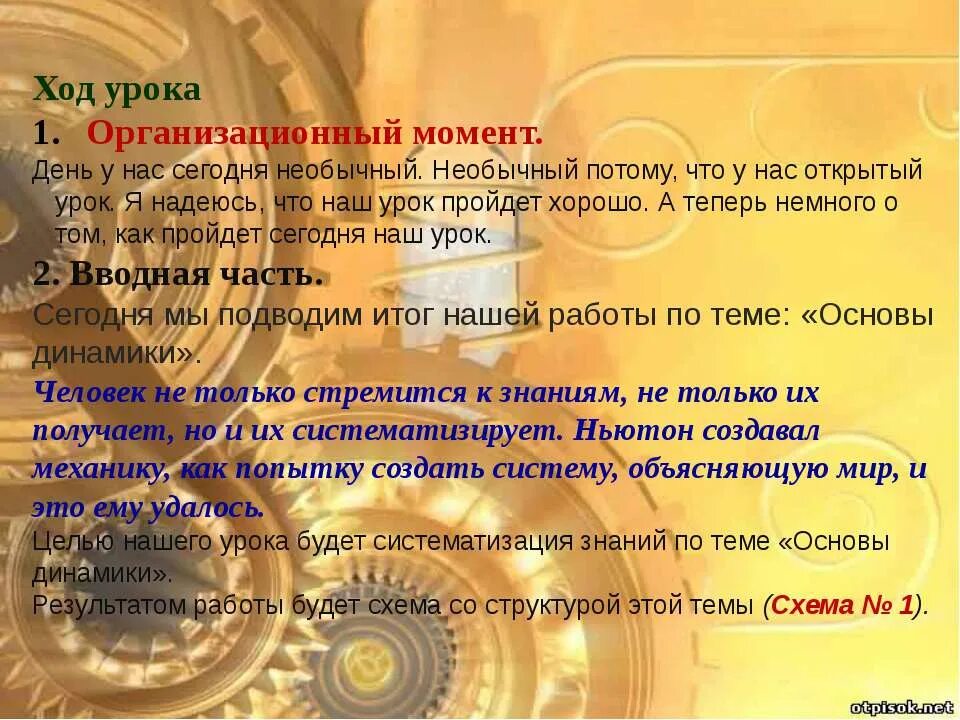 Ход урока
1. Организационный момент.
День у нас сегодня необычный. Необычный потому, что у нас открытый урок. Я надеюсь, что наш урок пройдет хорошо. А теперь немного о том, как пройдет сегодня наш урок.
2. Вводная часть.
Сегодня мы подводим итог нашей работы по теме: «Основы динамики».
Человек не только стремится к знаниям, не только их получает, но и их систематизирует. Ньютон создавал механику, как попытку создать систему, объясняющую мир, и это ему удалось.
Целью нашего урока будет систематизация знаний по теме «Основы динамики».
Результатом работы будет схема со структурой этой темы (Схема № 1).
otpisok.net